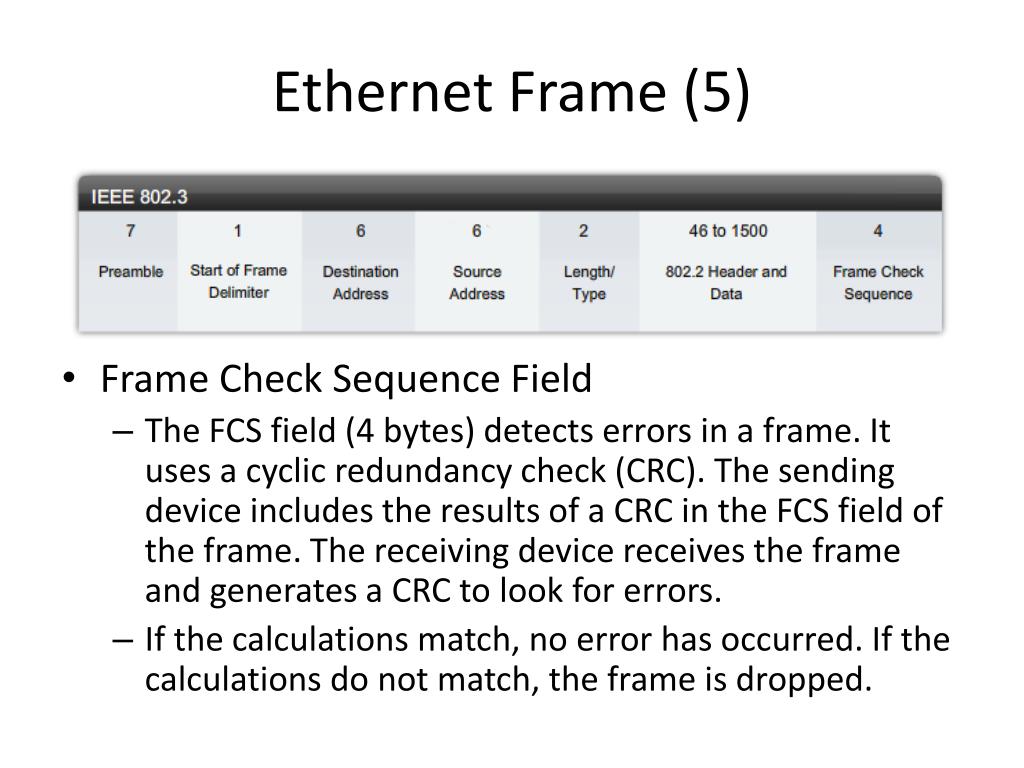 Ethernet Frame (5)

IEEE 802.3

| 7 | 1 | 6 | 6 | 2 | 46 to 1500 | 4 |
|---|---|---|---|---|---|---|
| Preamble | Start of Frame Delimiter | Destination Address | Source Address | Length/ Type | 802.2 Header and Data | Frame Check Sequence |

• Frame Check Sequence Field
– The FCS field (4 bytes) detects errors in a frame. It uses a cyclic redundancy check (CRC). The sending device includes the results of a CRC in the FCS field of the frame. The receiving device receives the frame and generates a CRC to look for errors.
– If the calculations match, no error has occurred. If the calculations do not match, the frame is dropped.